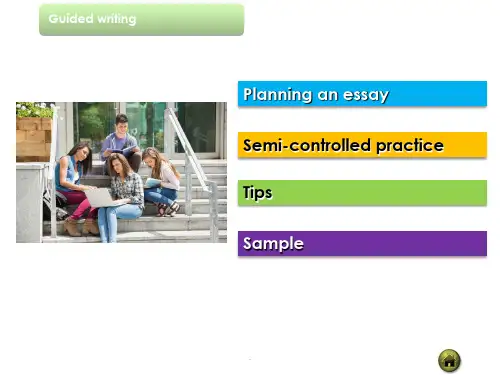 Guided writing

Planning an essay

Semi-controlled practice

Tips

Sample